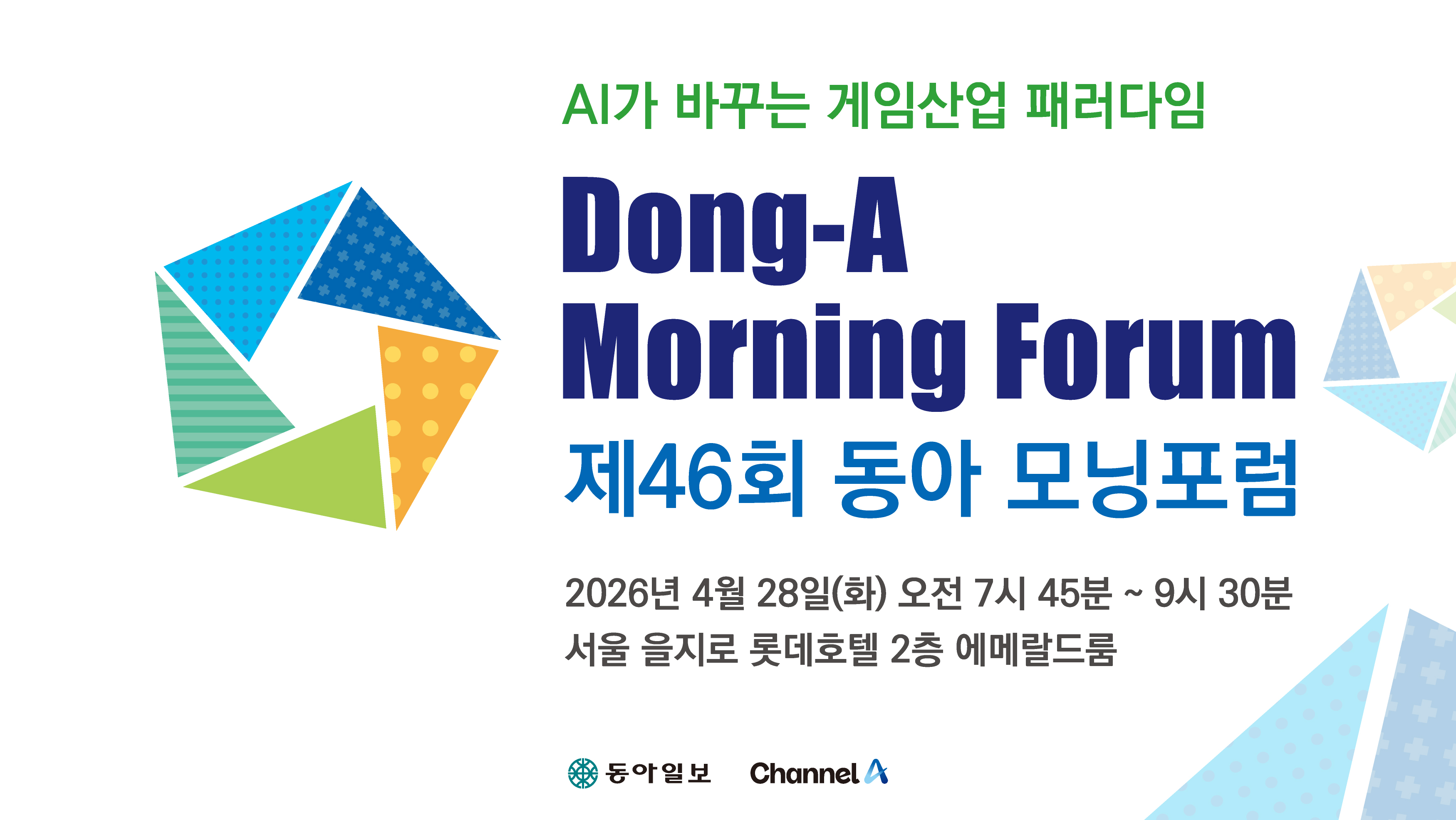 AI가 바꾸는 게임산업 패러다임

Dong-A
Morning Forum

제46회 동아 모닝포럼

2026년 4월 28일(화) 오전 7시 45분 ~ 9시 30분
서울 을지로 롯데호텔 2층 에메랄드룸

동아일보 Channel A